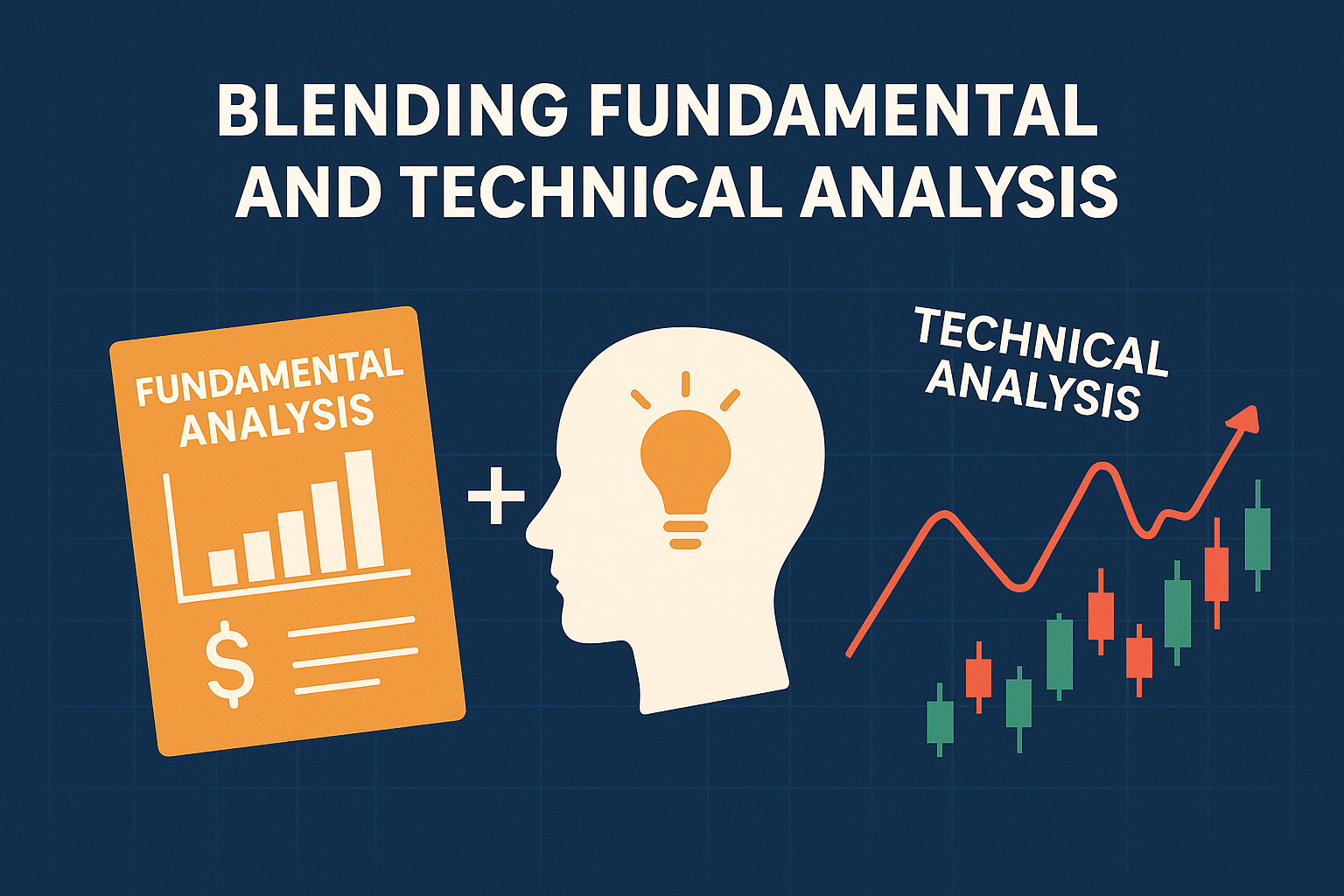 BLENDING FUNDAMENTAL AND TECHNICAL ANALYSIS

FUNDAMENTAL ANALYSIS

$

+

TECHNICAL ANALYSIS